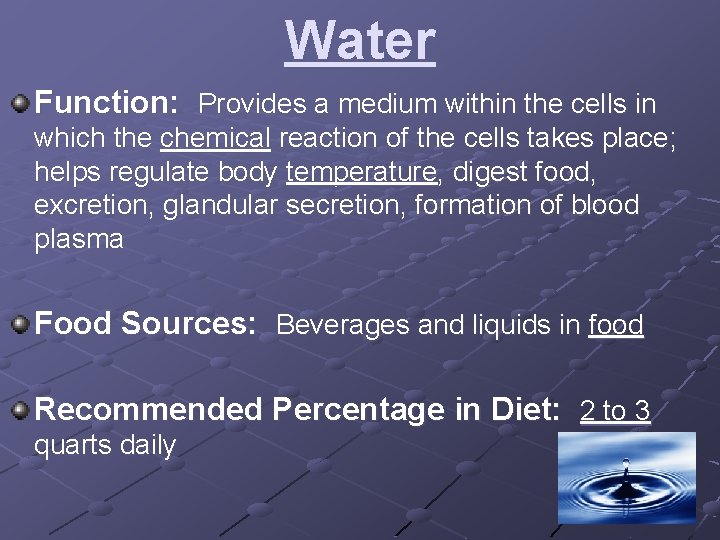 Water

Function: Provides a medium within the cells in which the chemical reaction of the cells takes place; helps regulate body temperature, digest food, excretion, glandular secretion, formation of blood plasma

Food Sources: Beverages and liquids in food

Recommended Percentage in Diet: 2 to 3 quarts daily